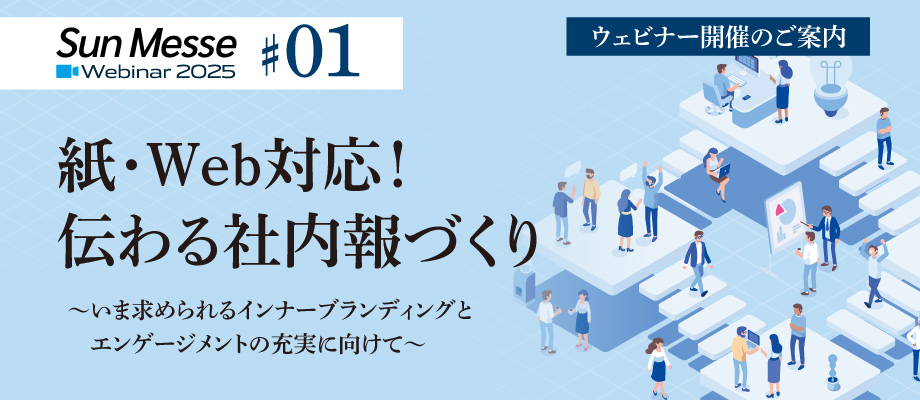 Sun Messe
Webinar 2025

#01

ウェビナー開催のご案内

紙・Web対応！
伝わる社内報づくり

～いま求められるインナーブランディングと
エンゲージメントの充実に向けて～